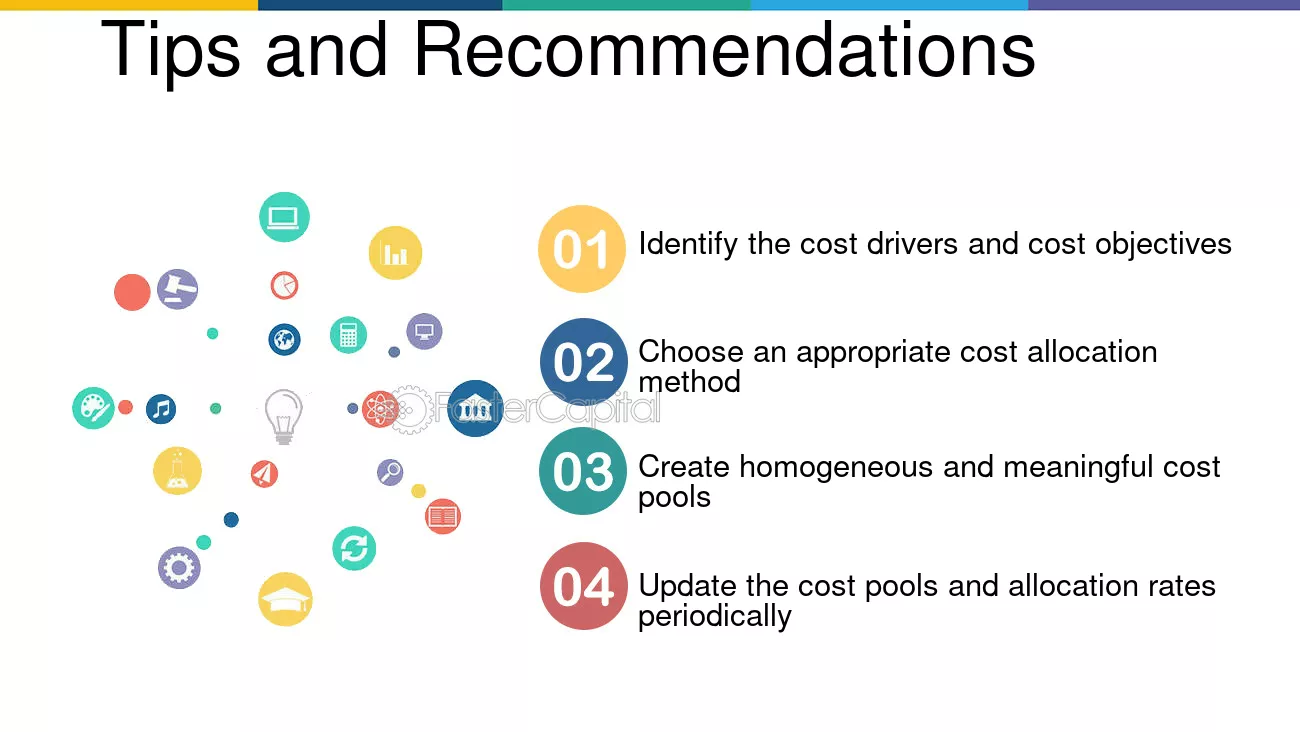 Tips and Recommendations

01 Identify the cost drivers and cost objectives

02 Choose an appropriate cost allocation method

03 Create homogeneous and meaningful cost pools

04 Update the cost pools and allocation rates periodically

FasterCapital